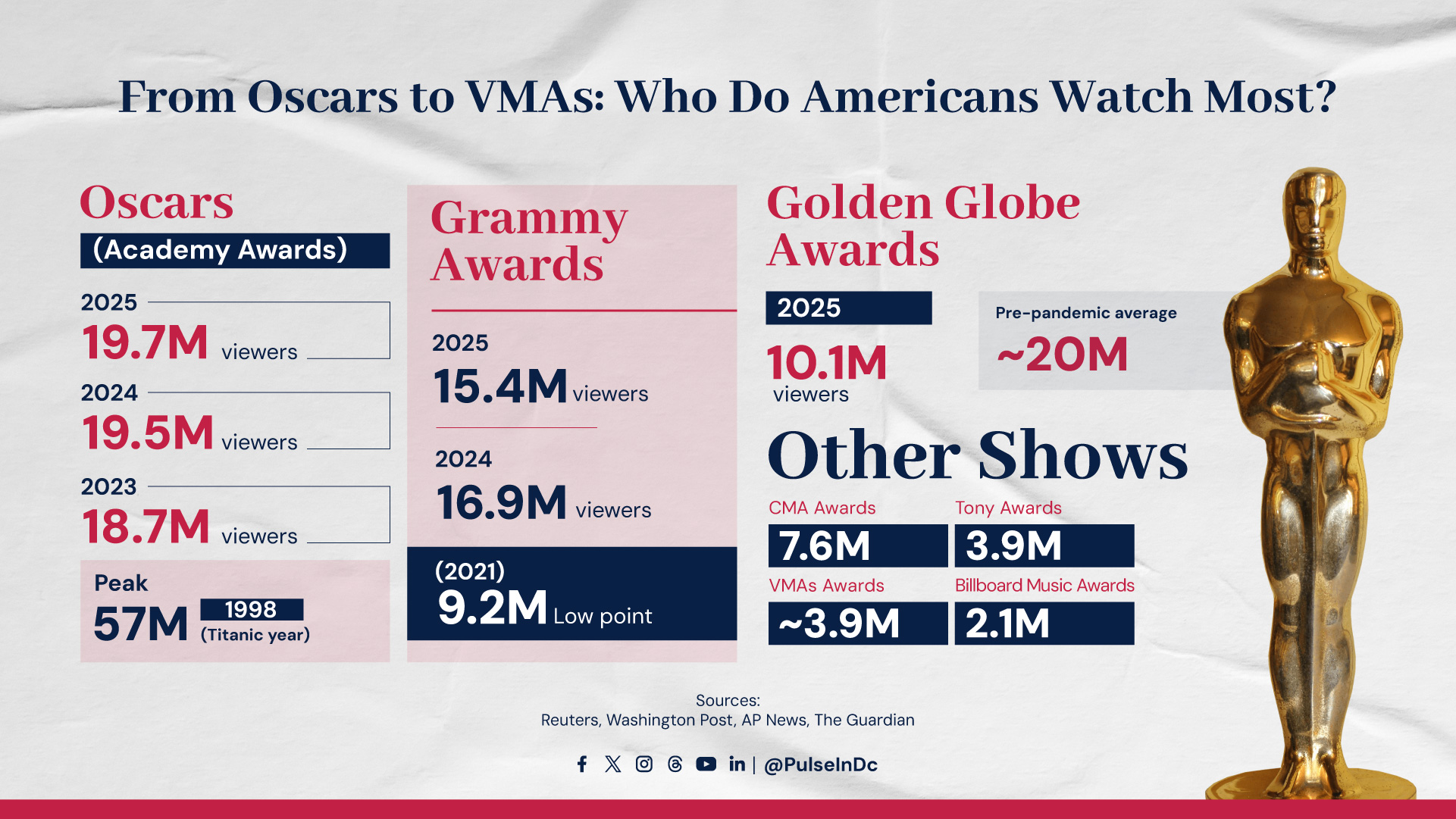 From Oscars to VMAs: Who Do Americans Watch Most?

Oscars
(Academy Awards)

2025
19.7M viewers

2024
19.5M viewers

2023
18.7M viewers

Peak
57M 1998 (Titanic year)

Grammy Awards

2025
15.4M viewers

2024
16.9M viewers

(2021)
9.2M Low point

Golden Globe Awards

2025
10.1M viewers

Pre-pandemic average
~20M

Other Shows

CMA Awards
7.6M

Tony Awards
3.9M

VMAs Awards
~3.9M

Billboard Music Awards
2.1M

Sources:
Reuters, Washington Post, AP News, The Guardian

| @PulseInDc